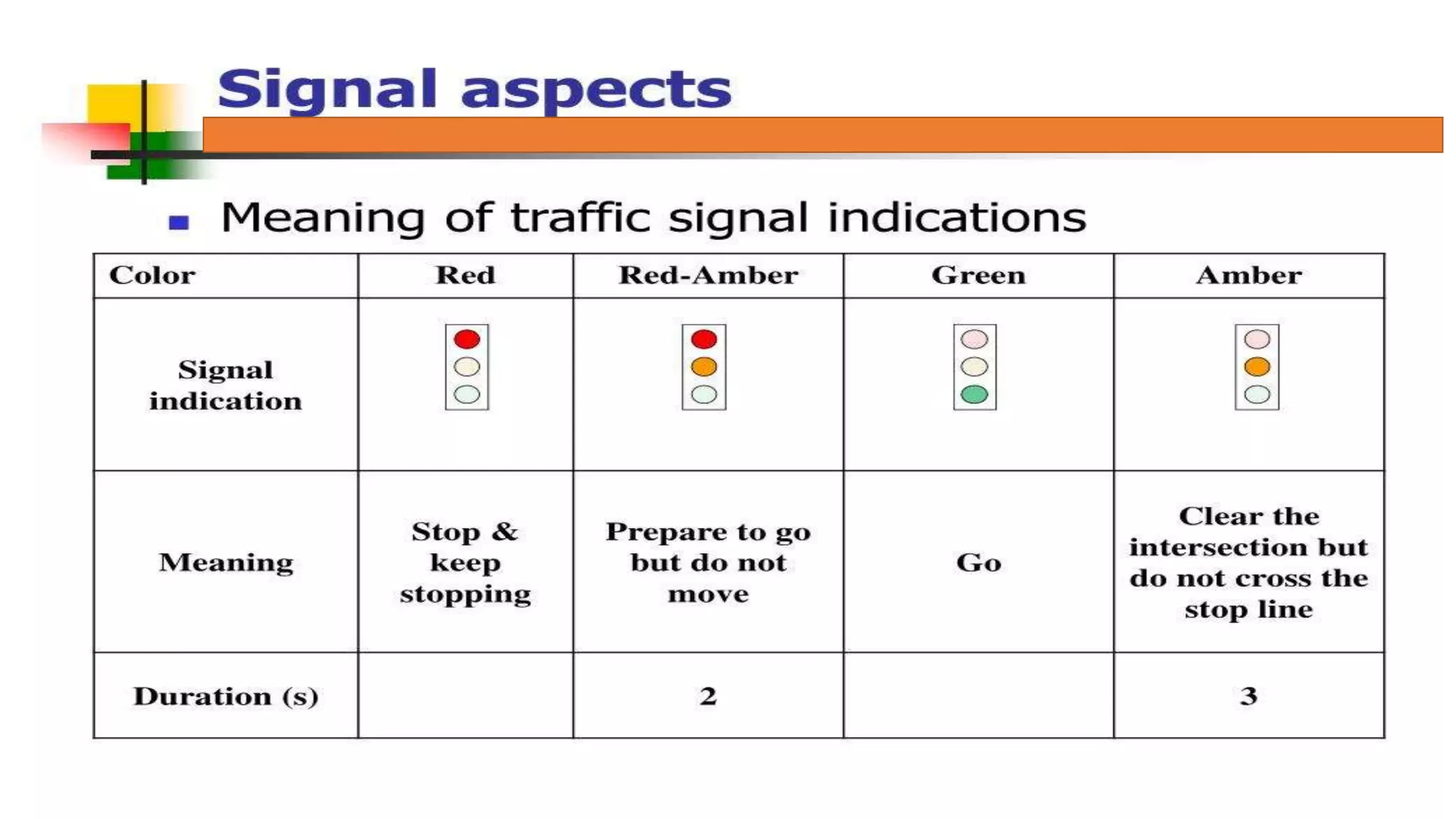 Signal aspects

Meaning of traffic signal indications

| Color | Red | Red-Amber | Green | Amber |
|---|---|---|---|---|
| Signal indication | | | | |
| Meaning | Stop & keep stopping | Prepare to go but do not move | Go | Clear the intersection but do not cross the stop line |
| Duration (s) | | 2 | | 3 |